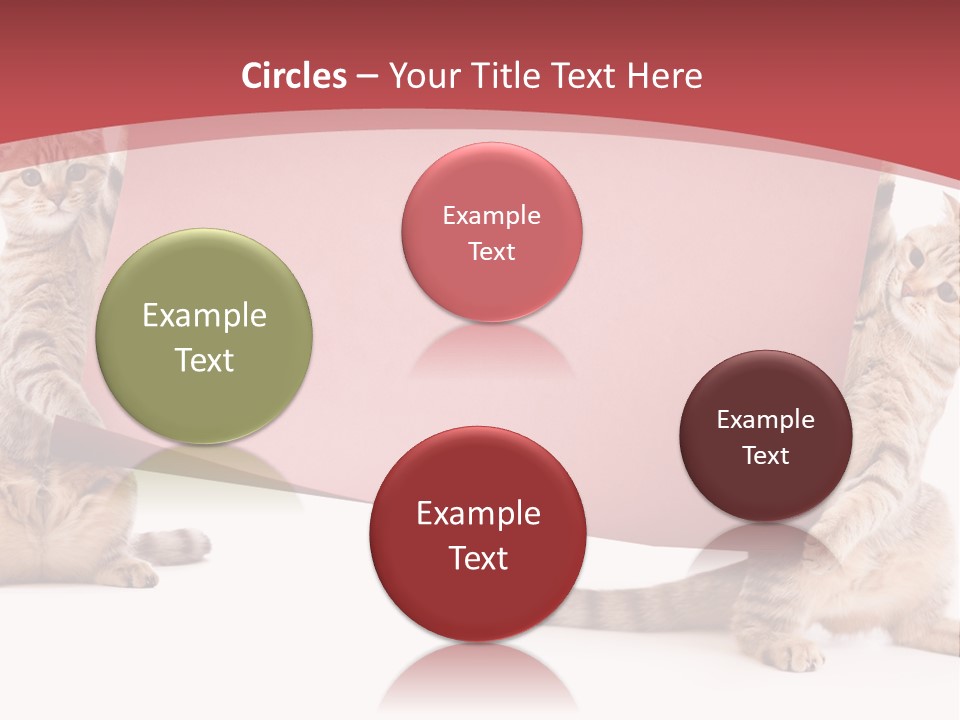 Circles – Your Title Text Here

Example Text

Example Text

Example Text

Example Text